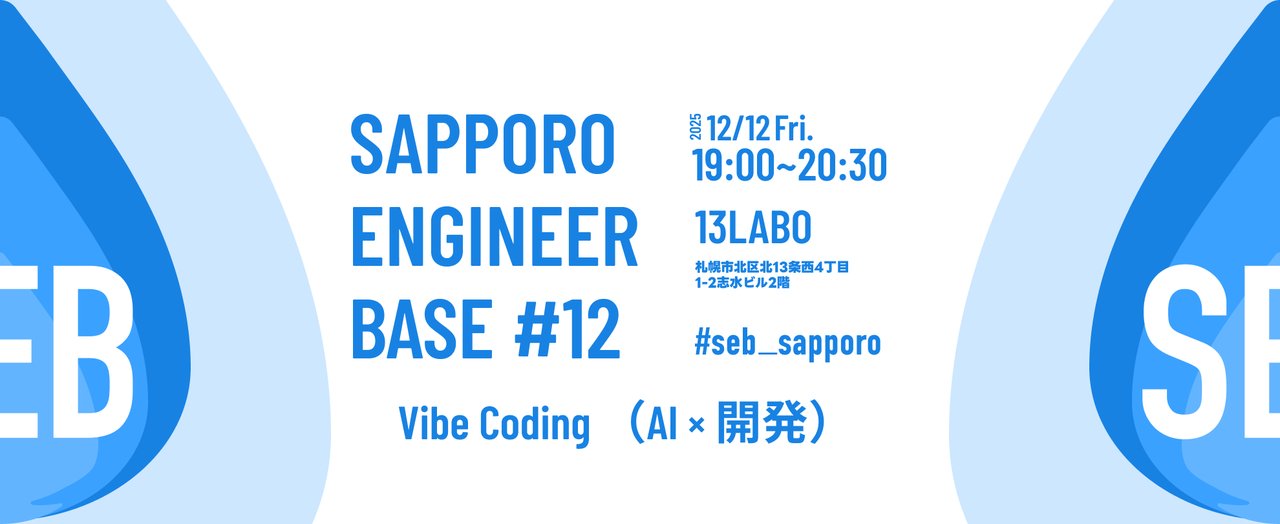 EB

SAPPORO
ENGINEER
BASE #12

2025 12/12 Fri.
19:00~20:30

13LABO

札幌市北区北13条西4丁目
1-2志水ビル2階

#seb_sapporo

Vibe Coding （AI × 開発）

SE